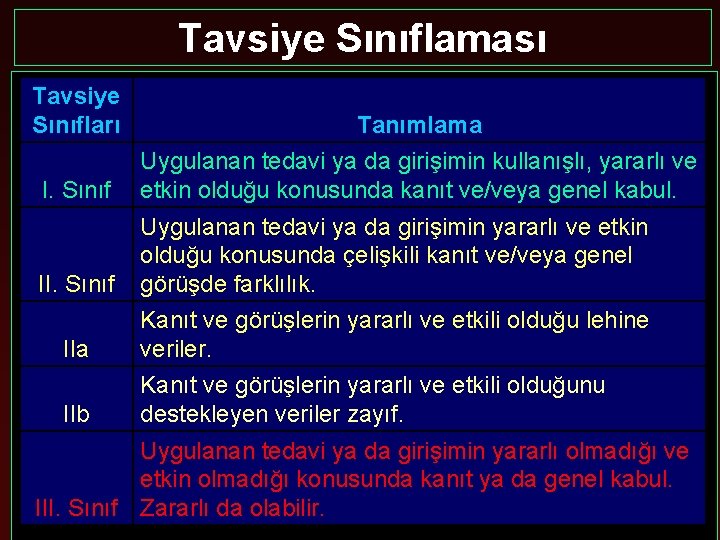 Tavsiye Sınıflaması

| Tavsiye Sınıfları | Tanımlama |
|---|---|
| I. Sınıf | Uygulanan tedavi ya da girişimin kullanışlı, yararlı ve etkin olduğu konusunda kanıt ve/veya genel kabul. |
| II. Sınıf | Uygulanan tedavi ya da girişimin yararlı ve etkin olduğu konusunda çelişkili kanıt ve/veya genel görüşde farklılık. |
| IIa | Kanıt ve görüşlerin yararlı ve etkili olduğu lehine veriler. |
| IIb | Kanıt ve görüşlerin yararlı ve etkili olduğunu destekleyen veriler zayıf. |
| III. Sınıf | Uygulanan tedavi ya da girişimin yararlı olmadığı ve etkin olmadığı konusunda kanıt ya da genel kabul. Zararlı da olabilir. |